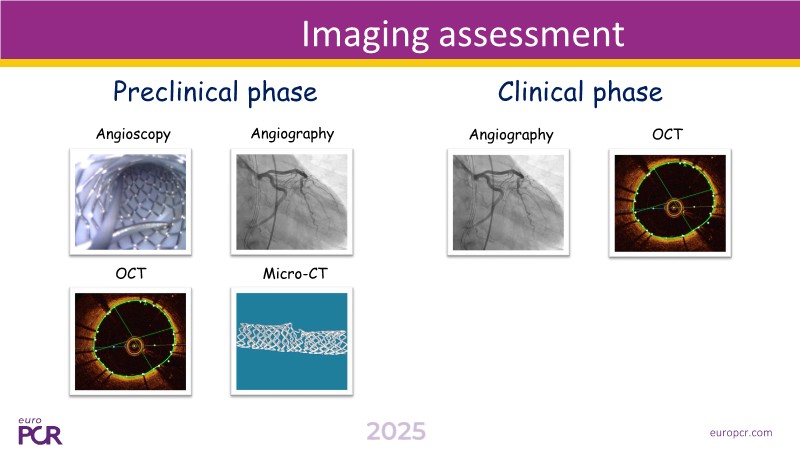 Imaging assessment

Preclinical phase

Angioscopy

Angiography

OCT

Micro-CT

Clinical phase

Angiography

OCT

euro PCR

2025

europcr.com